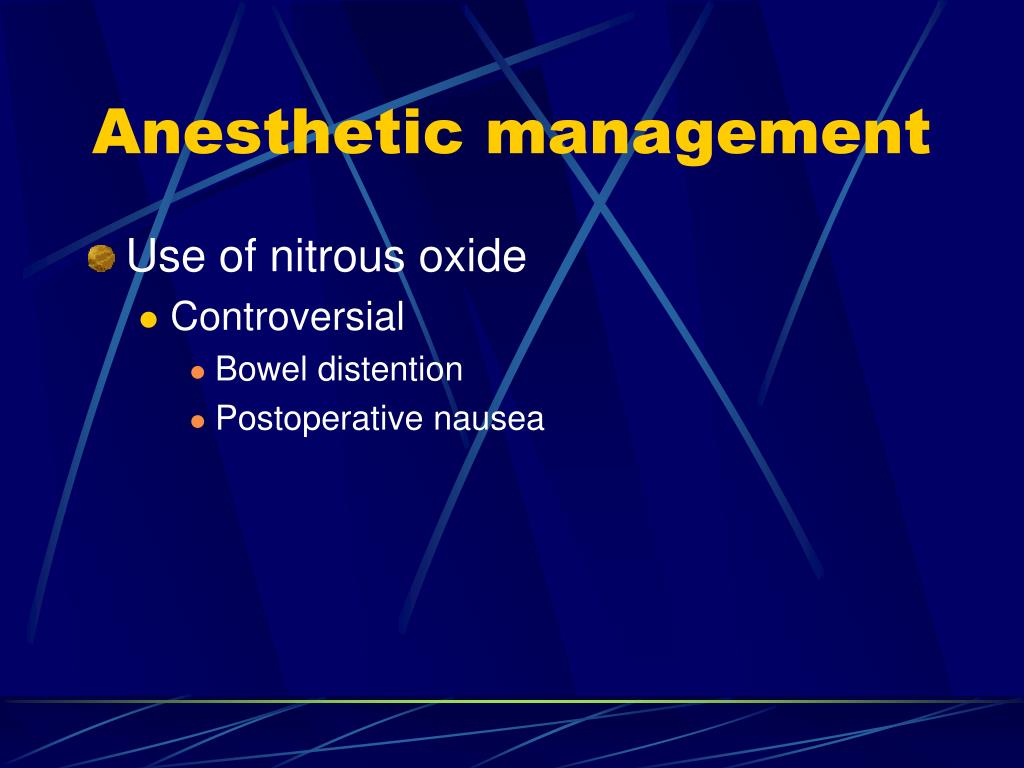 Anesthetic management

Use of nitrous oxide
Controversial
Bowel distention
Postoperative nausea